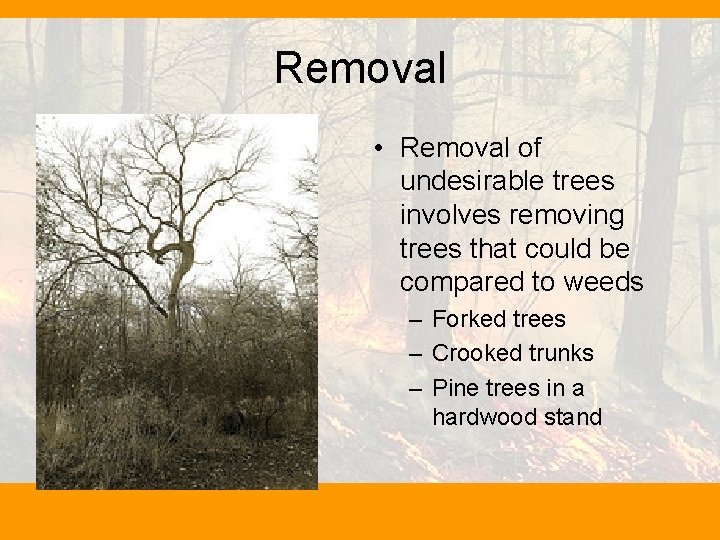 Removal

• Removal of undesirable trees involves removing trees that could be compared to weeds
– Forked trees
– Crooked trunks
– Pine trees in a hardwood stand